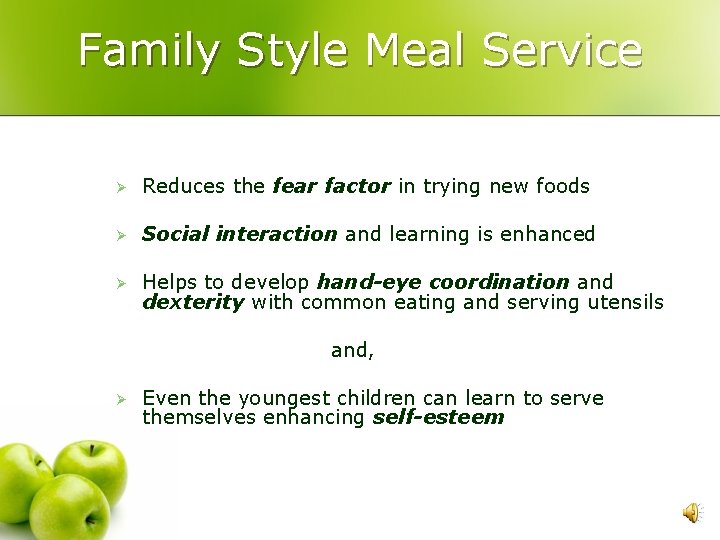 Family Style Meal Service

➢ Reduces the fear factor in trying new foods

➢ Social interaction and learning is enhanced

➢ Helps to develop hand-eye coordination and dexterity with common eating and serving utensils

and,

➢ Even the youngest children can learn to serve themselves enhancing self-esteem